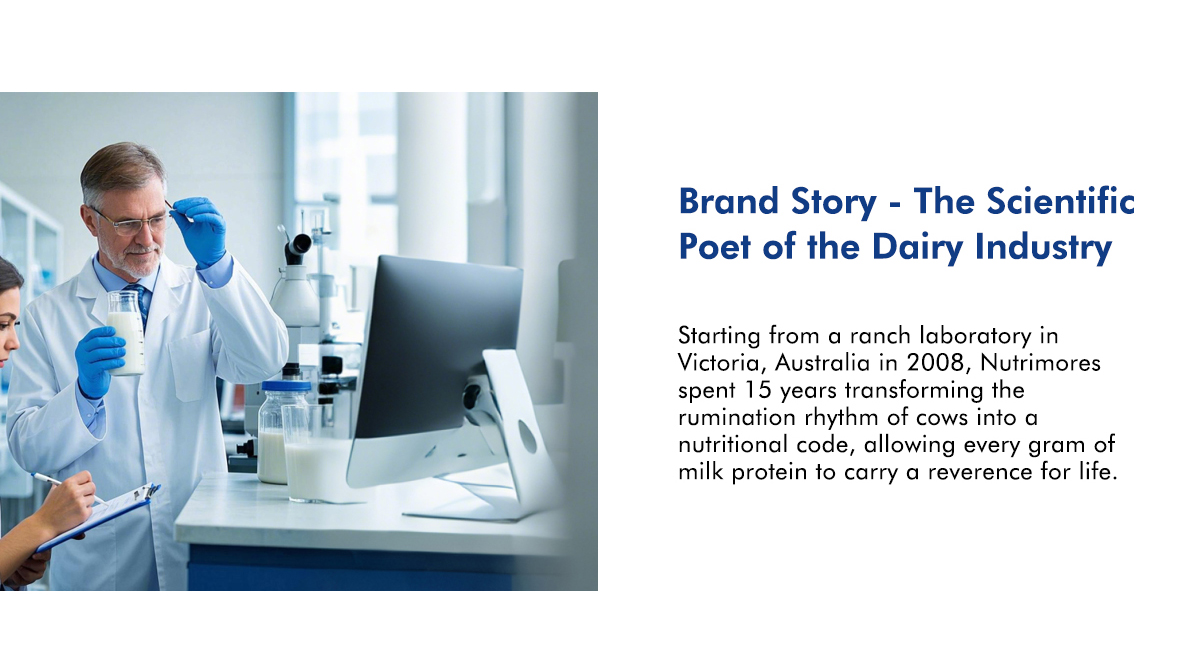 Brand Story - The Scientific Poet of the Dairy Industry

Starting from a ranch laboratory in Victoria, Australia in 2008, Nutrimores spent 15 years transforming the rumination rhythm of cows into a nutritional code, allowing every gram of milk protein to carry a reverence for life.